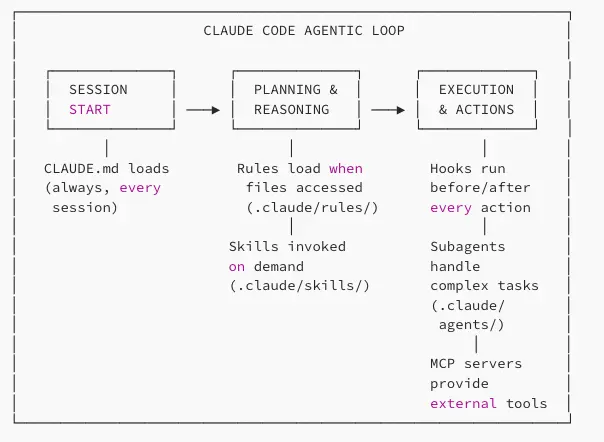 CLAUDE CODE AGENTIC LOOP

SESSION START

PLANNING & REASONING

EXECUTION & ACTIONS

CLAUDE.md loads (always, every session)

Rules load when files accessed (.claude/rules/)

Skills invoked on demand (.claude/skills/)

Hooks run before/after every action

Subagents handle complex tasks (.claude/ agents/)

MCP servers provide external tools